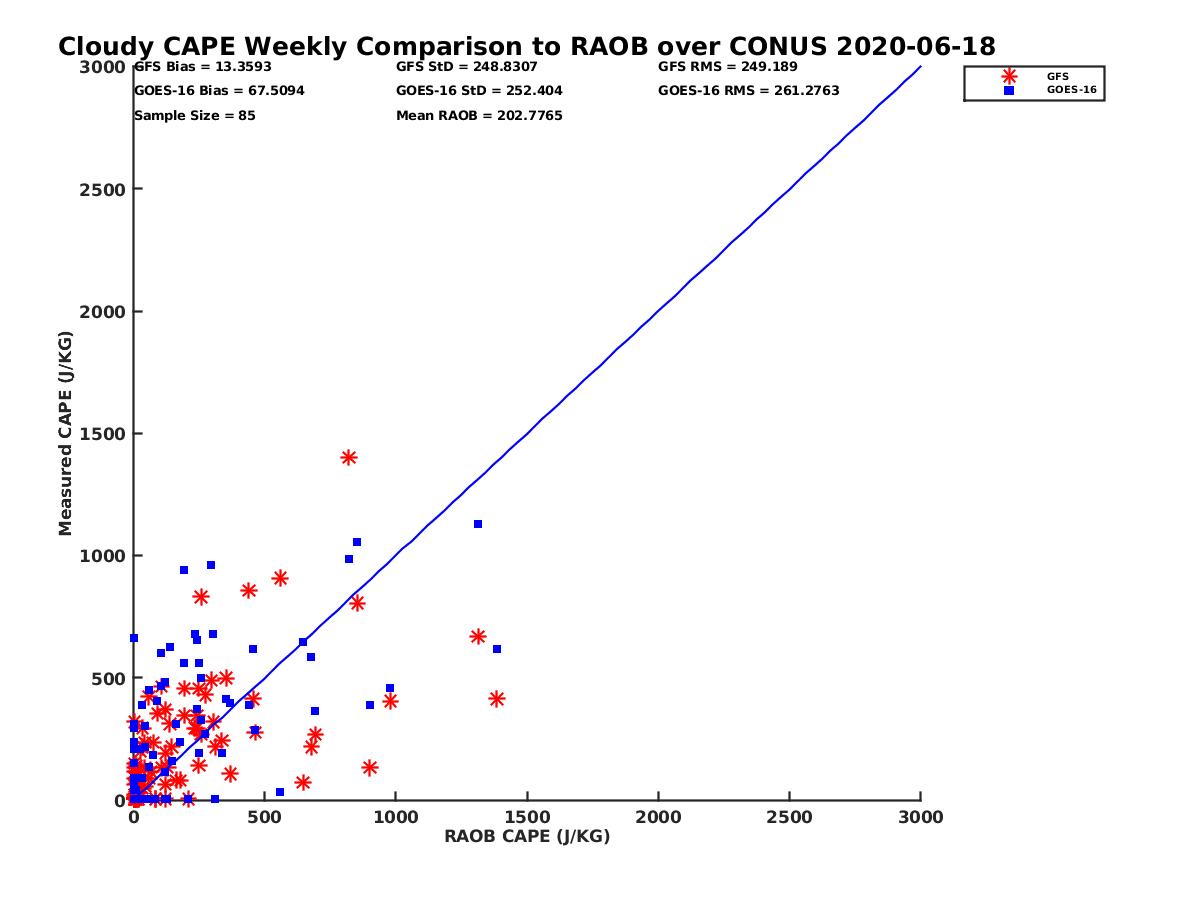 Cloudy CAPE Weekly Comparison to RAOB over CONUS 2020-06-18

GFS Bias = 13.3593
GOES-16 Bias = 67.5094
Sample Size = 85
GFS StD = 248.8307
GOES-16 StD = 252.404
Mean RAOB = 202.7765
GFS RMS = 249.189
GOES-16 RMS = 261.2763

GFS
GOES-16

Measured CAPE (J/KG)
3000
2500
2000
1500
1000
500
0

0
500
1000
1500
2000
2500
3000
RAOB CAPE (J/KG)